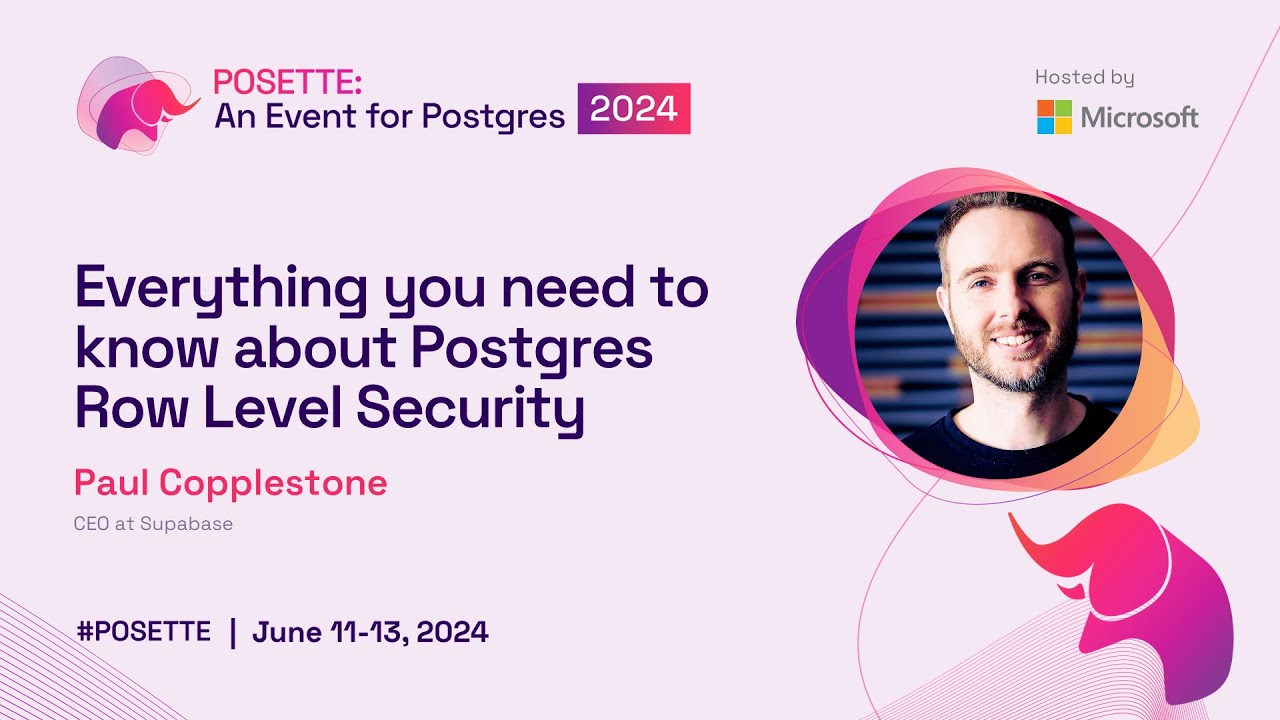 POSETTE:
An Event for Postgres 2024

Hosted by
Microsoft

Everything you need to know about Postgres Row Level Security

Paul Copplestone
CEO at Supabase

#POSETTE | June 11-13, 2024